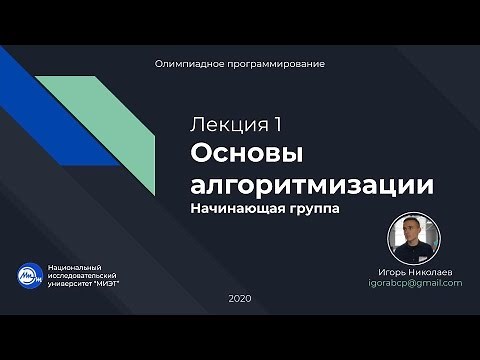 Олимпиадное программирование

Лекция 1
Основы алгоритмизации
Начинающая группа

Национальный исследовательский университет "МИЭТ"

Игорь Николаев
igorabcp@gmail.com

2020